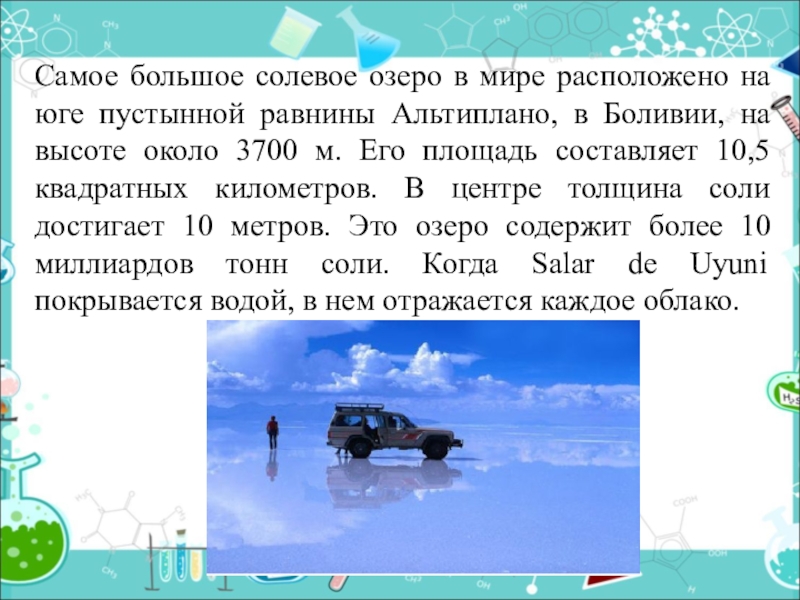 Самое большое солевое озеро в мире расположено на юге пустынной равнины Альтиплано, в Боливии, на высоте около 3700 м. Его площадь составляет 10,5 квадратных километров. В центре толщина соли достигает 10 метров. Это озеро содержит более 10 миллиардов тонн соли. Когда Salar de Uyuni покрывается водой, в нем отражается каждое облако.